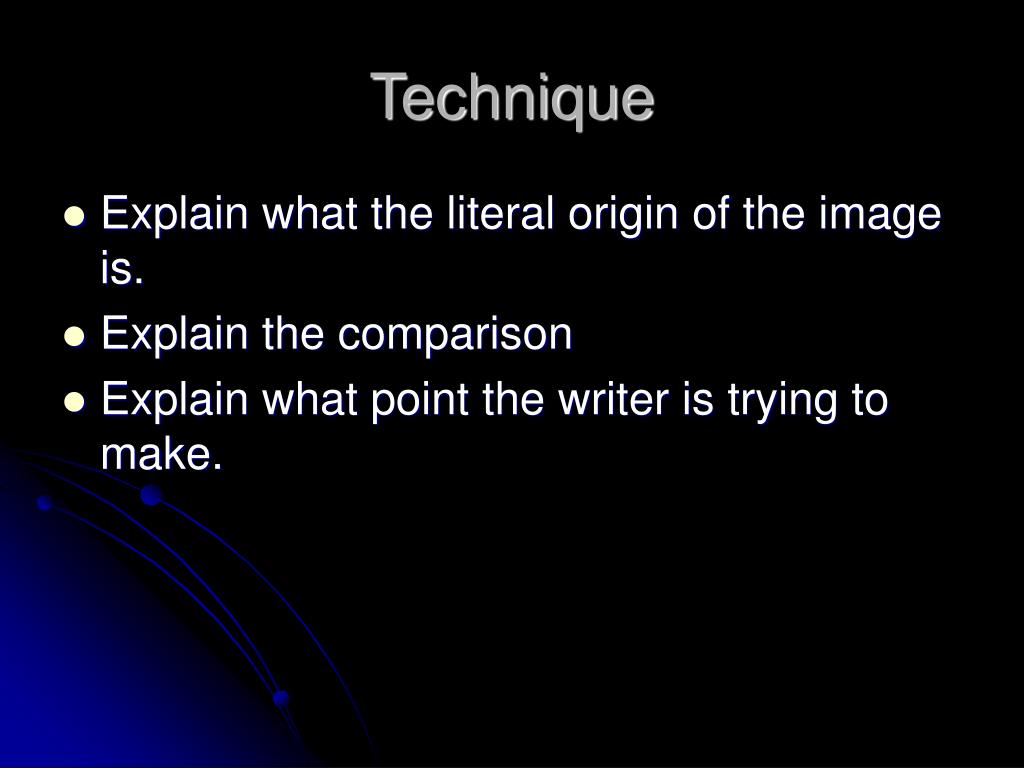 Technique

- Explain what the literal origin of the image is.
- Explain the comparison
- Explain what point the writer is trying to make.